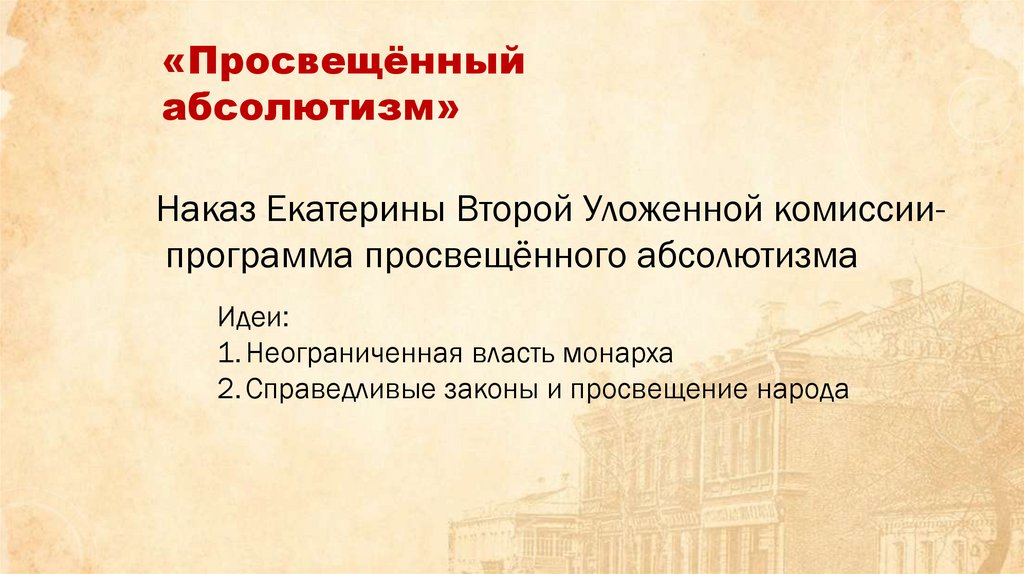 «Просвещённый абсолютизм»

Наказ Екатерины Второй Уложенной комиссии- программа просвещённого абсолютизма

Идеи:
1. Неограниченная власть монарха
2. Справедливые законы и просвещение народа